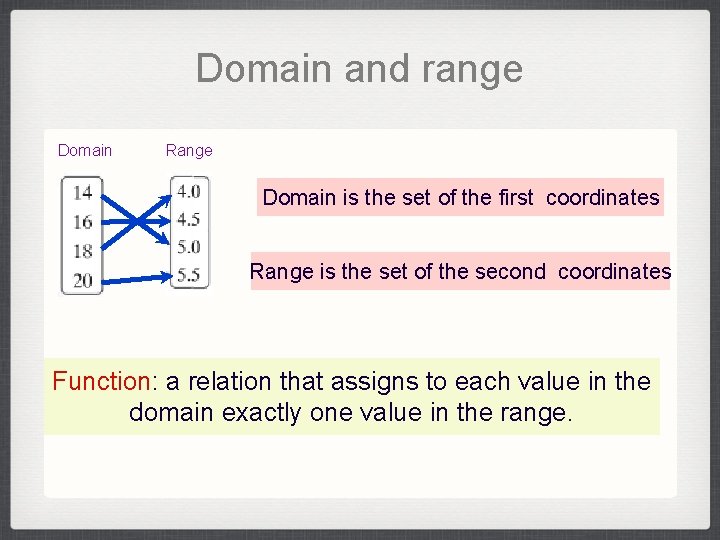 Domain and range

Domain

Range

14
16
18
20

4.0
4.5
5.0
5.5

Domain is the set of the first coordinates

Range is the set of the second coordinates

Function: a relation that assigns to each value in the domain exactly one value in the range.